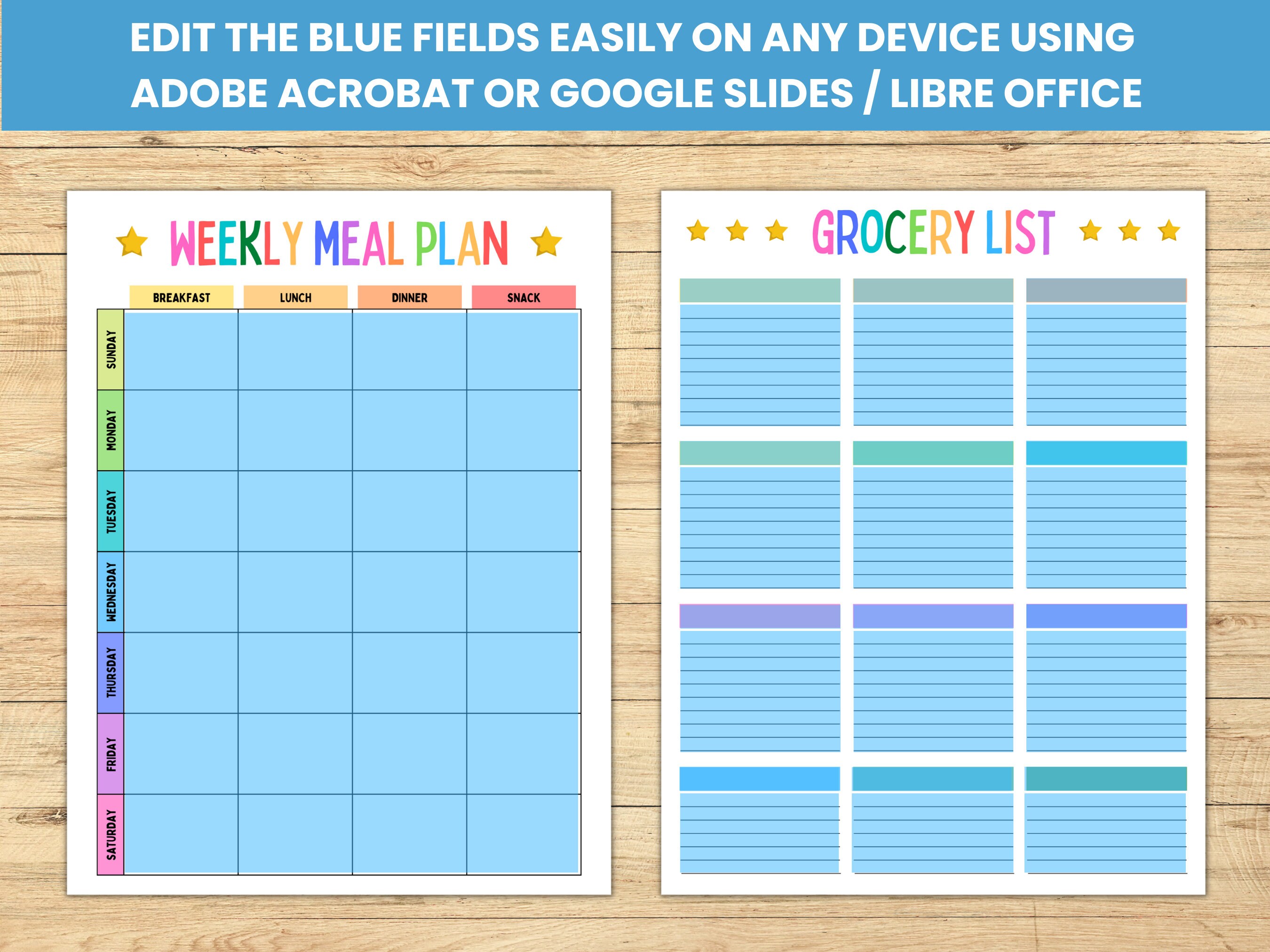 EDIT THE BLUE FIELDS EASILY ON ANY DEVICE USING ADOBE ACROBAT OR GOOGLE SLIDES / LIBRE OFFICE

WEEKLY MEAL PLAN

| | BREAKFAST | LUNCH | DINNER | SNACK |
|---|---|---|---|---|
| SUNDAY | | | | |
| MONDAY | | | | |
| TUESDAY | | | | |
| WEDNESDAY | | | | |
| THURSDAY | | | | |
| FRIDAY | | | | |
| SATURDAY | | | | |

GROCERY LIST